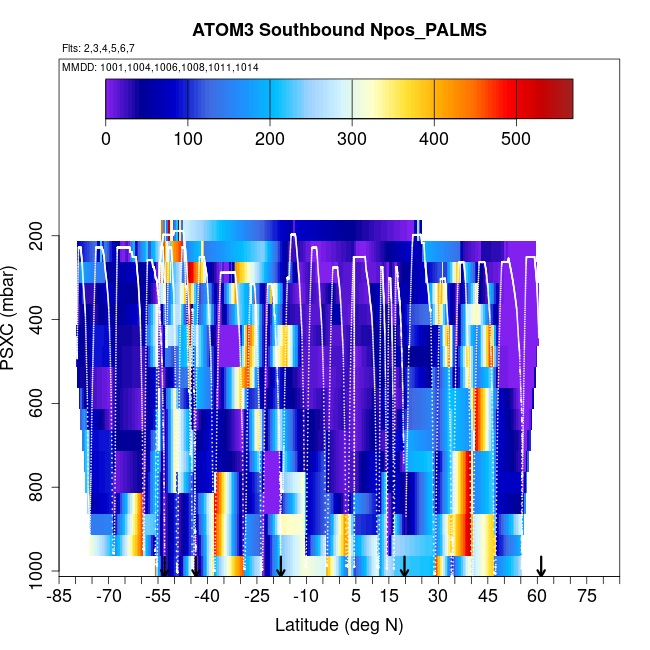 ATOM3 Southbound Npos_PALMS

Flts: 2,3,4,5,6,7

MMDD: 1001,1004,1006,1008,1011,1014

0
100
200
300
400
500

PSXC (mbar)

200
400
600
800
1000

-85
-70
-55
-40
-25
-10
5
15
30
45
60
75

Latitude (deg N)